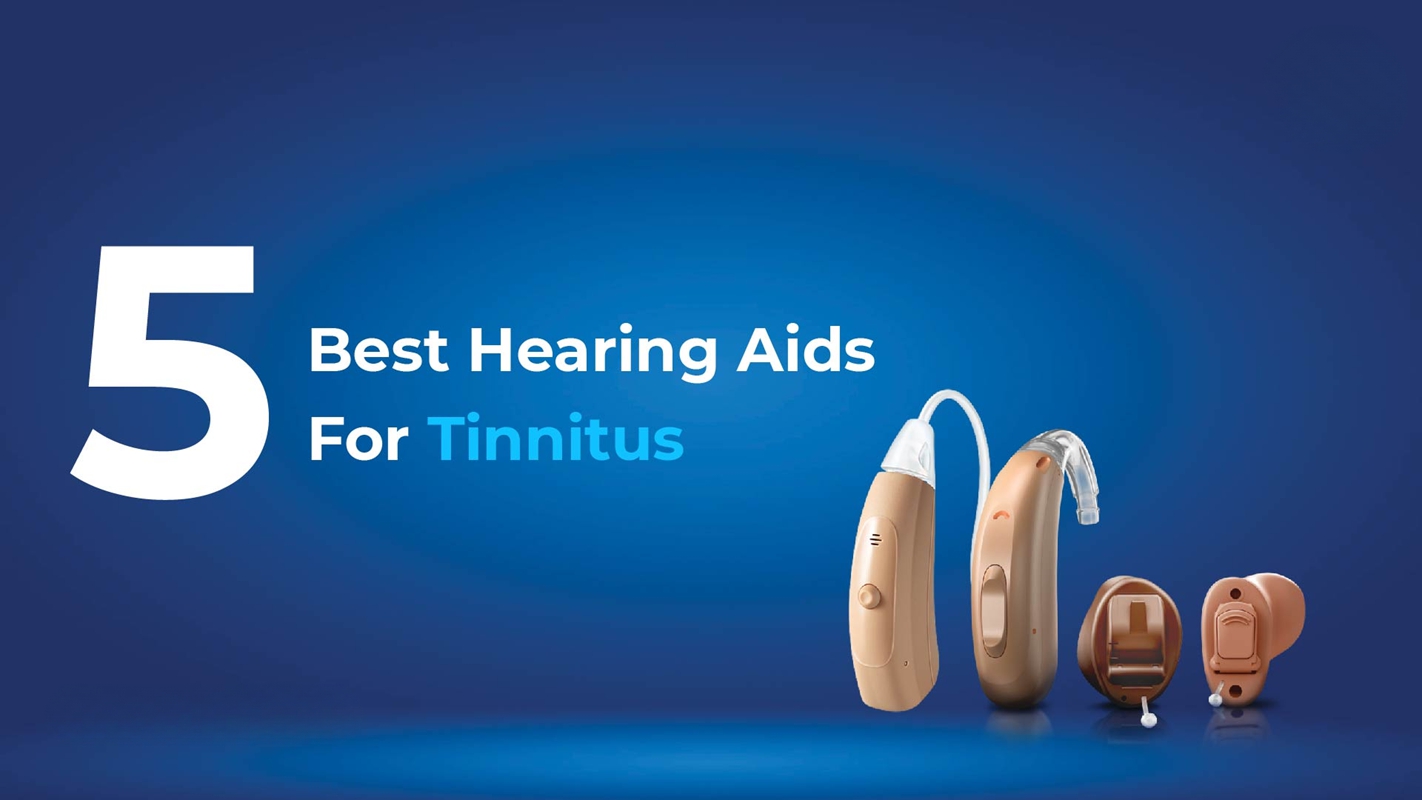 5 Best Hearing Aids For Tinnitus